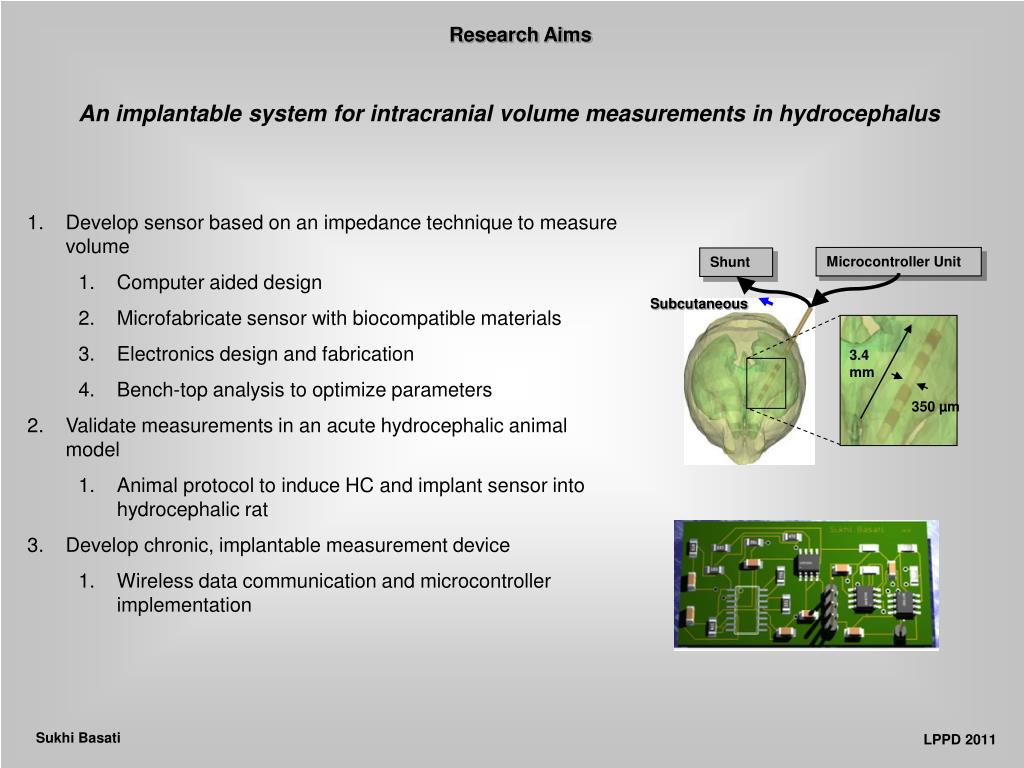 Research Aims

An implantable system for intracranial volume measurements in hydrocephalus

1. Develop sensor based on an impedance technique to measure volume
   1. Computer aided design
   2. Microfabricate sensor with biocompatible materials
   3. Electronics design and fabrication
   4. Bench-top analysis to optimize parameters
2. Validate measurements in an acute hydrocephalic animal model
   1. Animal protocol to induce HC and implant sensor into hydrocephalic rat
3. Develop chronic, implantable measurement device
   1. Wireless data communication and microcontroller implementation

Shunt

Microcontroller Unit

Subcutaneous

3.4 mm

350 µm

Sukhi Basati

Sukhi Basati

LPPD 2011